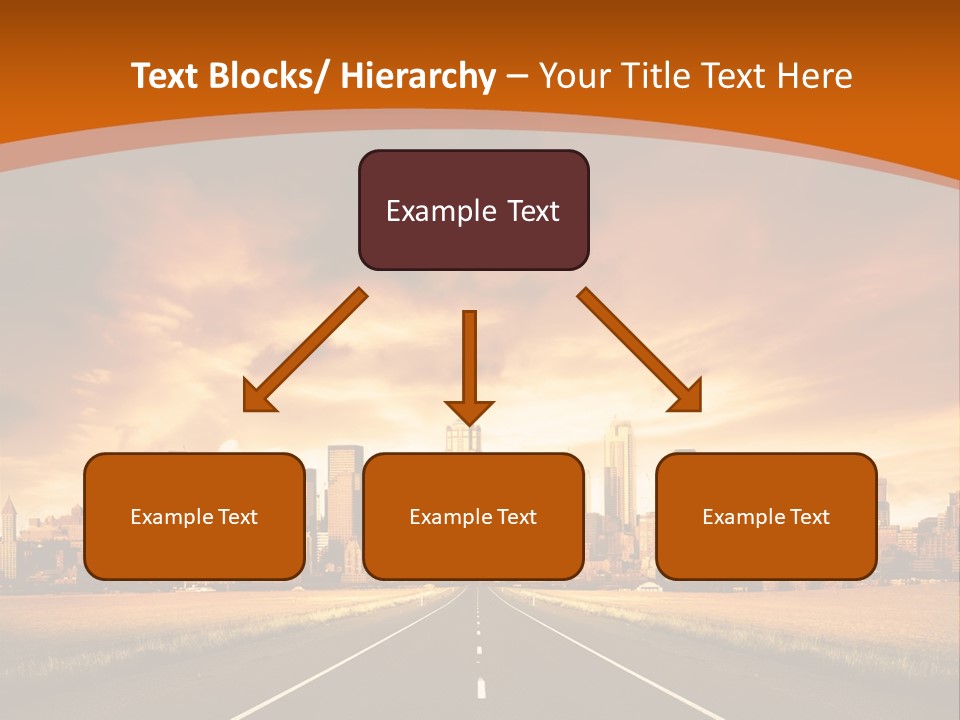 Text Blocks/ Hierarchy – Your Title Text Here

Example Text

Example Text

Example Text

Example Text